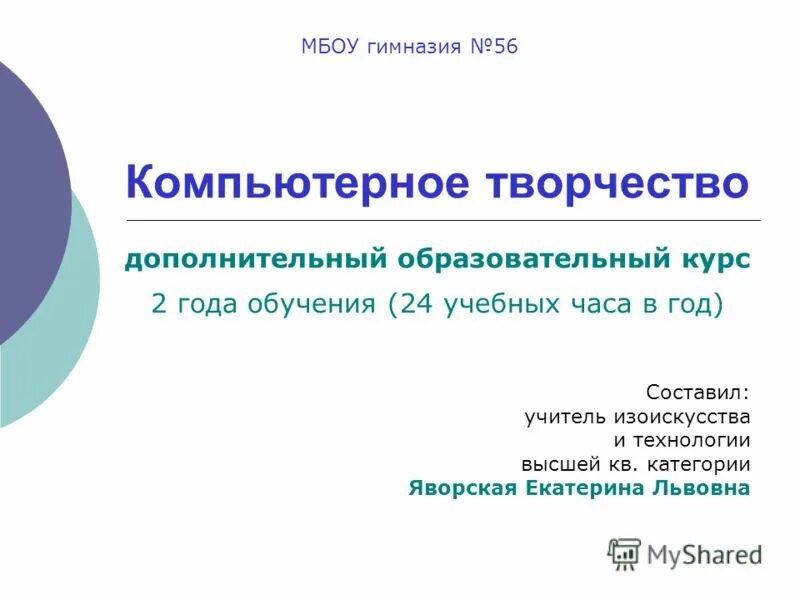 МБОУ гимназия №56

Компьютерное творчество

дополнительный образовательный курс

2 года обучения (24 учебных часа в год)

Составил:
учитель изоискусства
и технологии
высшей кв. категории
Яворская Екатерина Львовна

MyShared